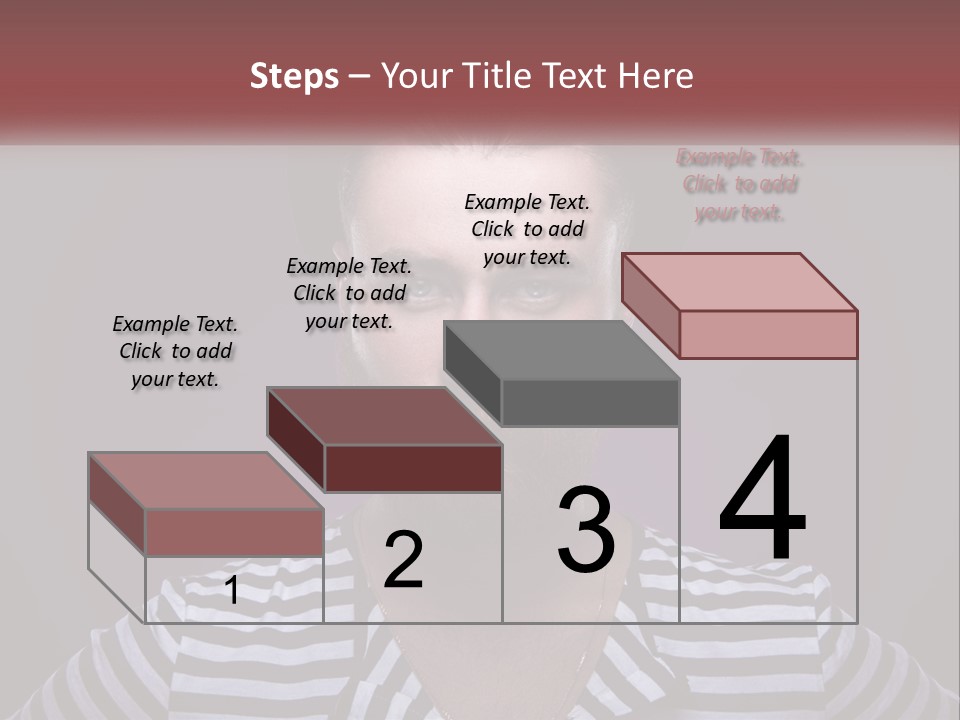 Steps – Your Title Text Here

Example Text. Click to add your text.

Example Text. Click to add your text.

Example Text. Click to add your text.

Example Text. Click to add your text.

1

2

3

4